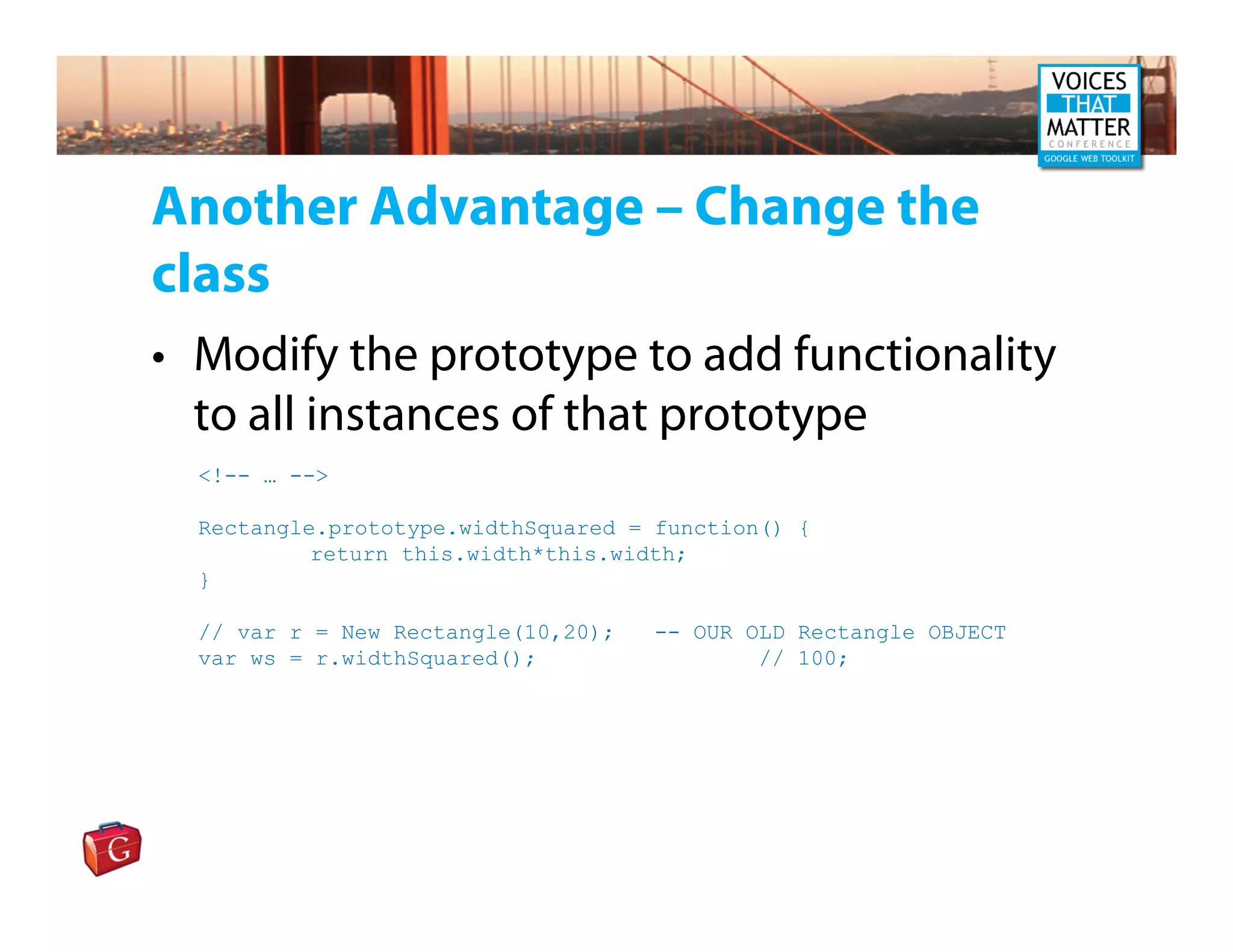 VOICES THAT MATTER CONFERENCE GOOGLE WEB TOOLKIT

Another Advantage – Change the class

• Modify the prototype to add functionality to all instances of that prototype

<!-- … -->

Rectangle.prototype.widthSquared = function() {
        return this.width*this.width;
}

// var r = New Rectangle(10,20);   -- OUR OLD Rectangle OBJECT
var ws = r.widthSquared();                  // 100;

G